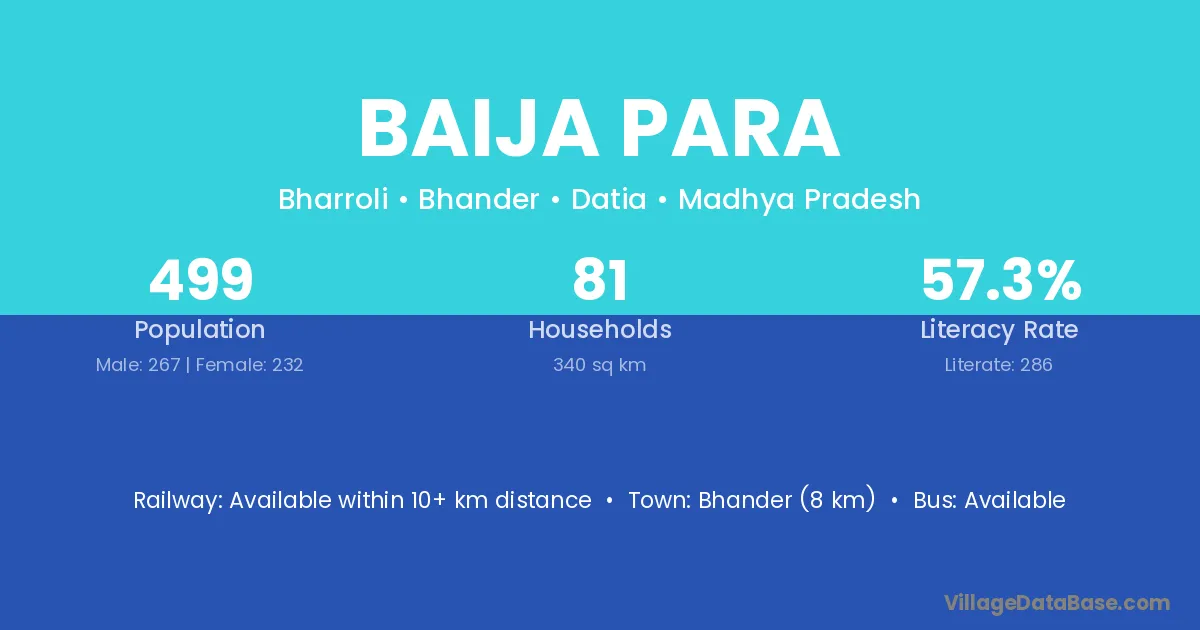 BAIJA PARA

Bharroli • Bhander • Datia • Madhya Pradesh

499
Population
Male: 267 | Female: 232

81
Households
340 sq km

57.3%
Literacy Rate
Literate: 286

Railway: Available within 10+ km distance • Town: Bhander (8 km) • Bus: Available

VillageDataBase.com